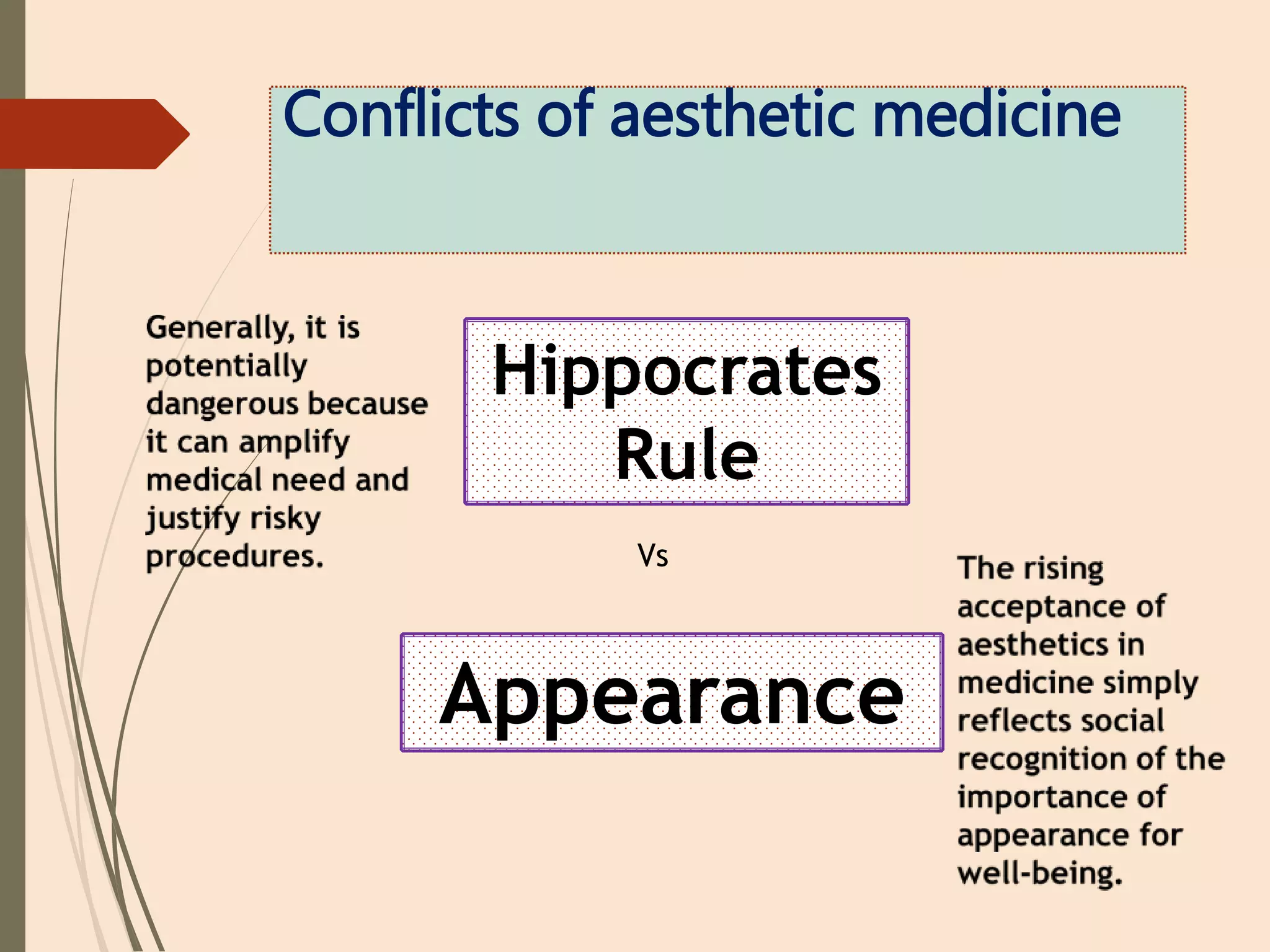 Conflicts of aesthetic medicine

Generally, it is potentially dangerous because it can amplify medical need and justify risky procedures.

Hippocrates Rule

Vs

Appearance

The rising acceptance of aesthetics in medicine simply reflects social recognition of the importance of appearance for well-being.